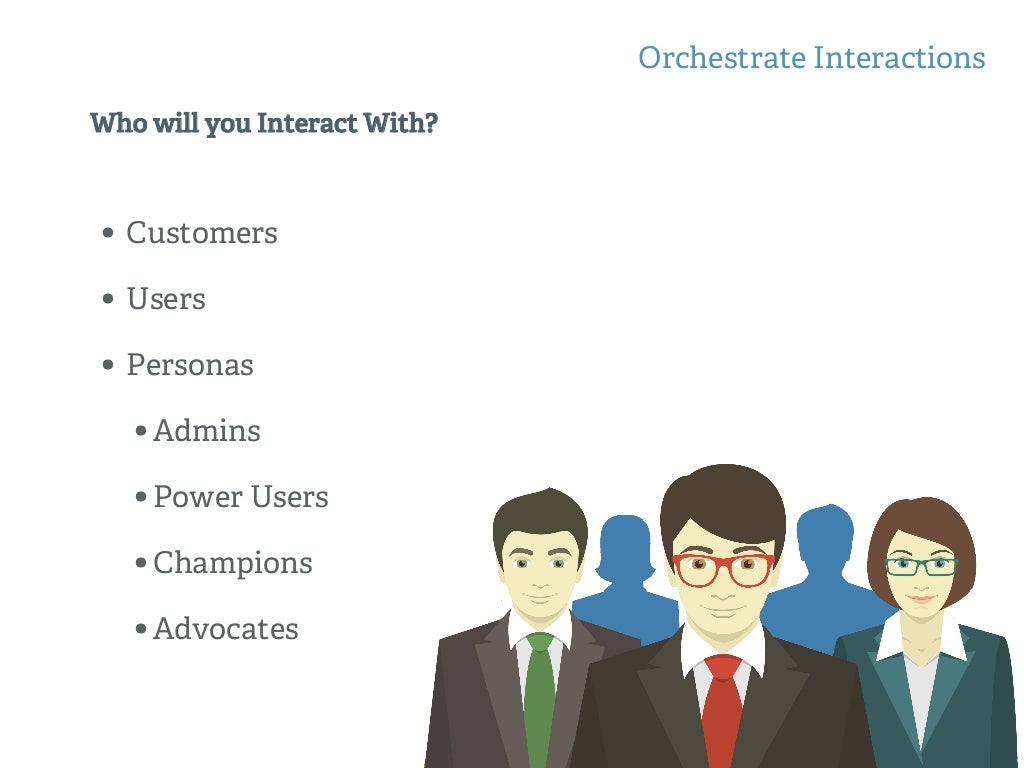 Orchestrate Interactions

Who will you Interact With?

• Customers
• Users
• Personas
• Admins
• Power Users
• Champions
• Advocates